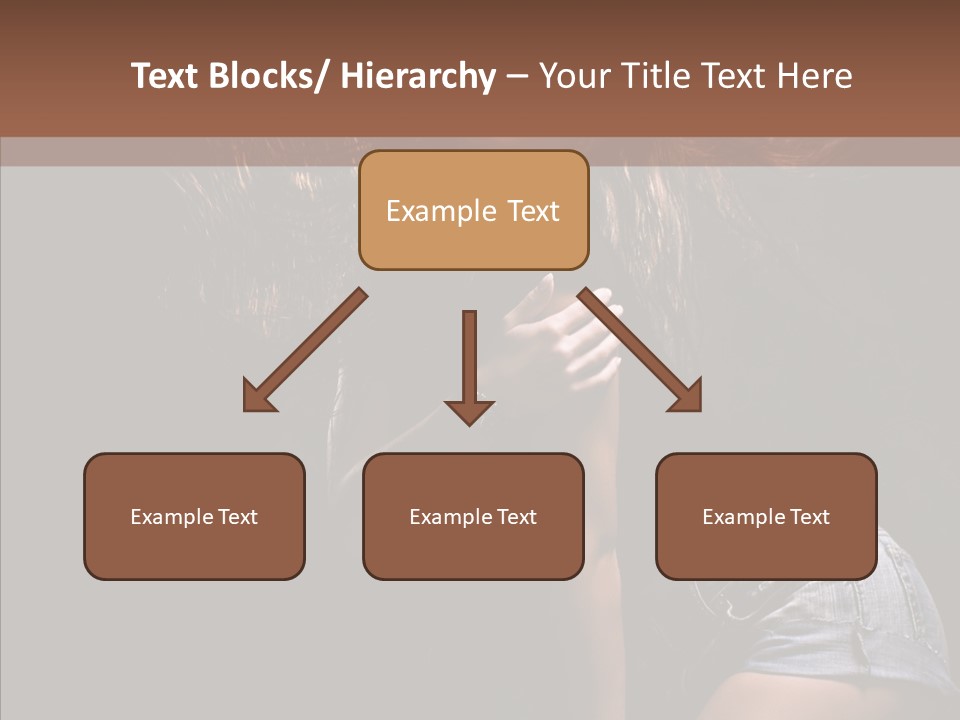 Text Blocks/ Hierarchy – Your Title Text Here

Example Text

Example Text

Example Text

Example Text